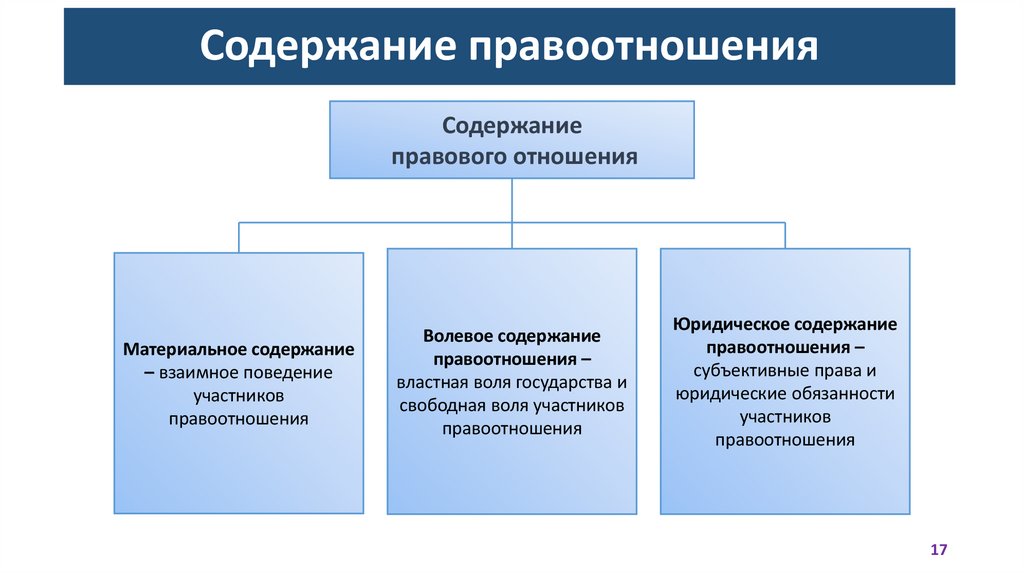 Содержание правоотношения

Содержание правового отношения

Материальное содержание – взаимное поведение участников правоотношения

Волевое содержание правоотношения – властная воля государства и свободная воля участников правоотношения

Юридическое содержание правоотношения – субъективные права и юридические обязанности участников правоотношения

17